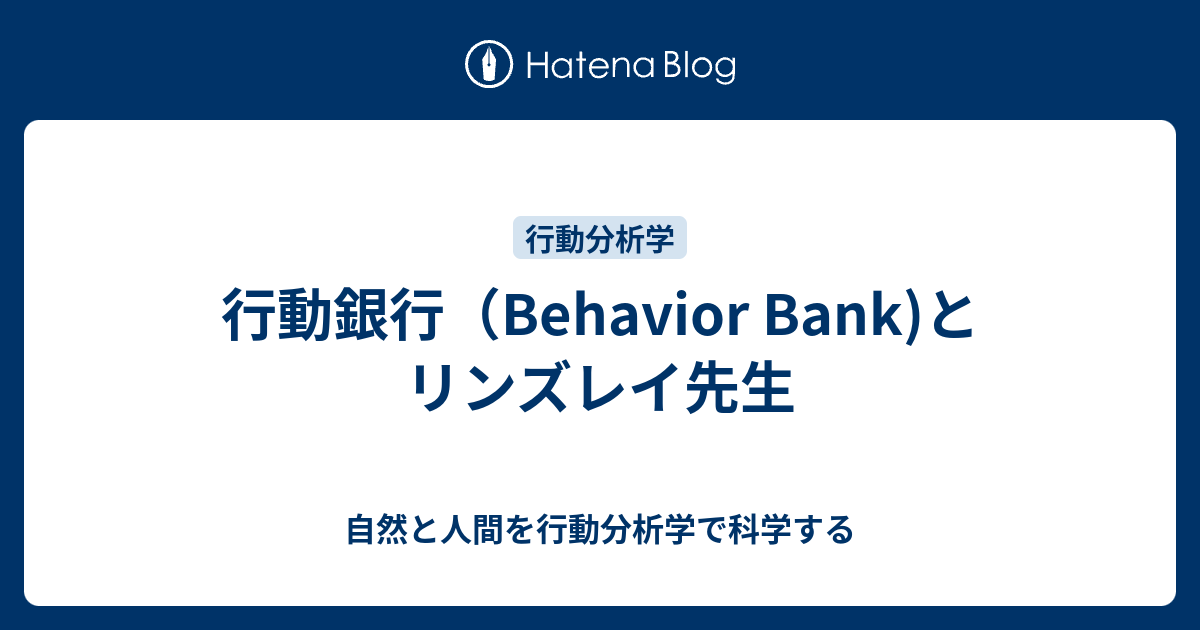 Hatena Blog

行動分析学

行動銀行（Behavior Bank)とリンズレイ先生

自然と人間を行動分析学で科学する